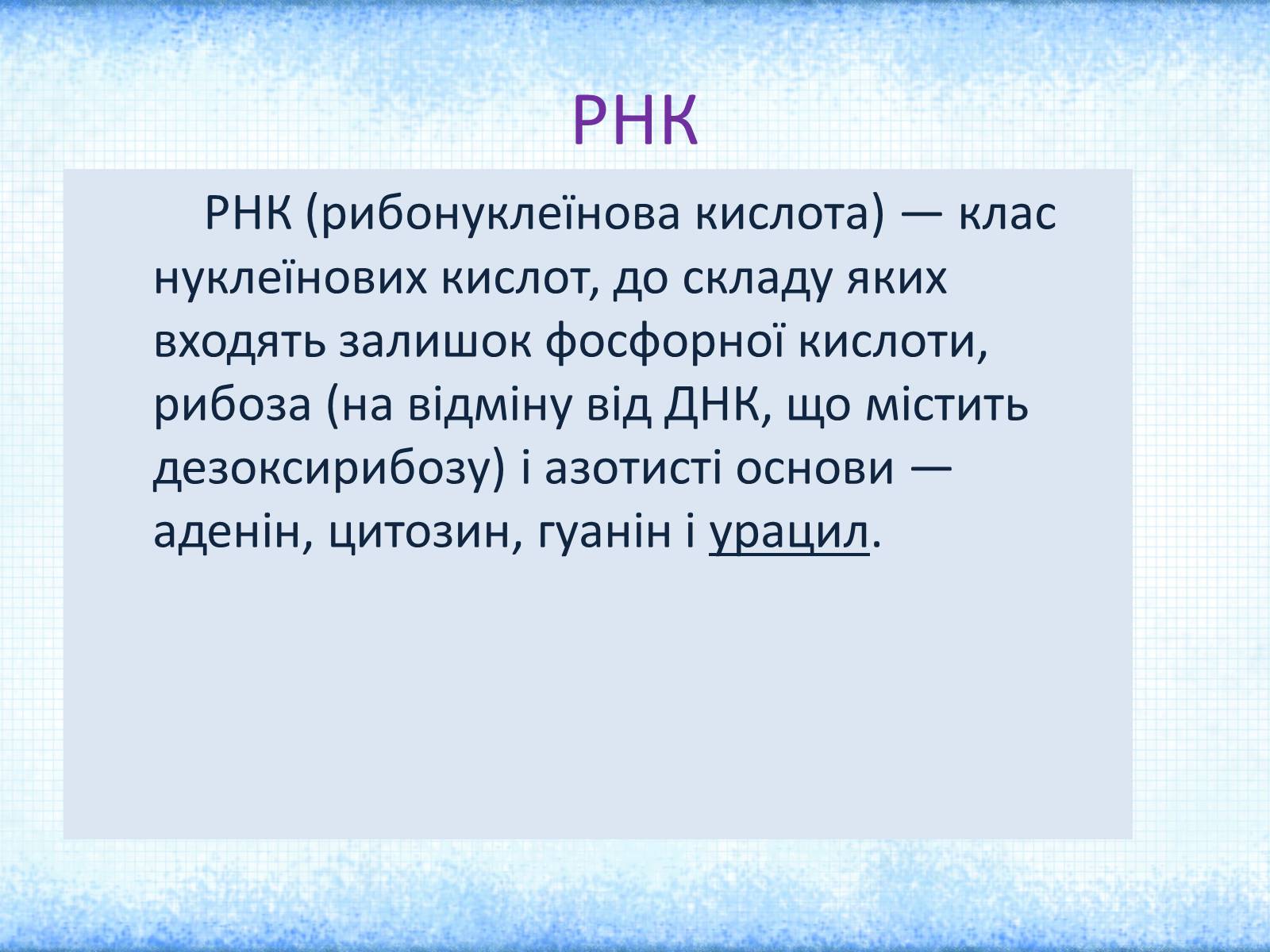 РНК

РНК (рибонуклеїнова кислота) — клас нуклеїнових кислот, до складу яких входять залишок фосфорної кислоти, рибоза (на відміну від ДНК, що містить дезоксирибозу) і азотисті основи — аденін, цитозин, гуанін і урацил.